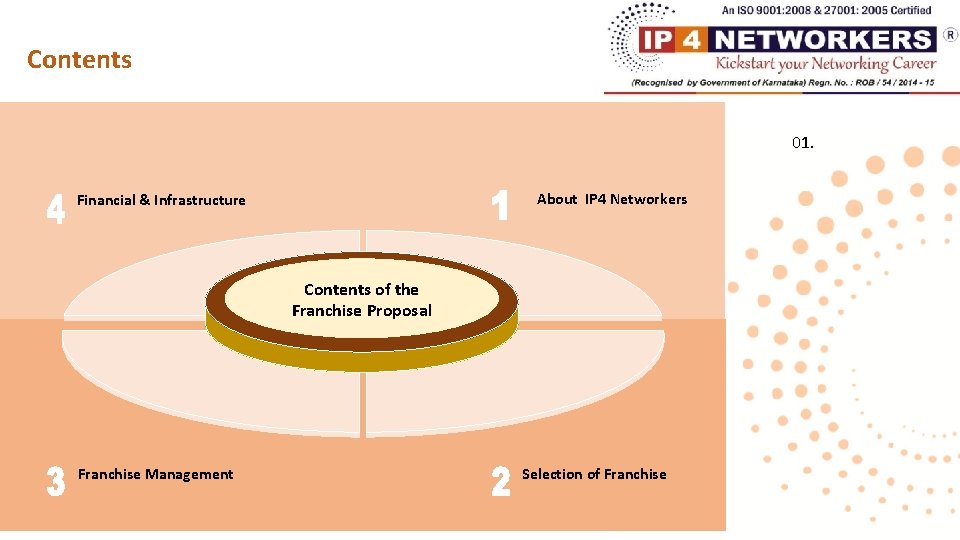 Contents

An ISO 9001:2008 & 27001: 2005 Certified
IP 4 NETWORKERS ®
Kickstart your Networking Career
(Recognised by Government of Karnataka) Regn. No. : ROB / 54 / 2014 - 15

01.

4 Financial & Infrastructure

1 About IP4 Networkers

Contents of the Franchise Proposal

3 Franchise Management

2 Selection of Franchise